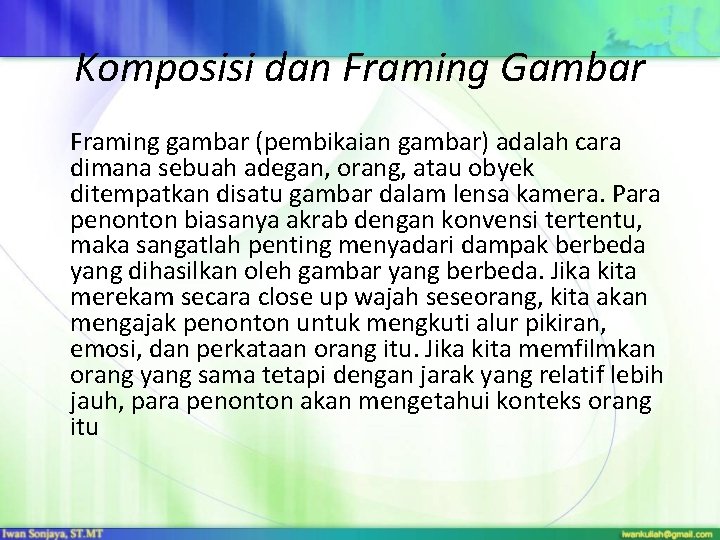 Komposisi dan Framing Gambar

Framing gambar (pembikaian gambar) adalah cara dimana sebuah adegan, orang, atau obyek ditempatkan disatu gambar dalam lensa kamera. Para penonton biasanya akrab dengan konvensi tertentu, maka sangatlah penting menyadari dampak berbeda yang dihasilkan oleh gambar yang berbeda. Jika kita merekam secara close up wajah seseorang, kita akan mengajak penonton untuk mengkuti alur pikiran, emosi, dan perkataan orang itu. Jika kita memfilmkan orang yang sama tetapi dengan jarak yang relatif lebih jauh, para penonton akan mengetahui konteks orang itu

Iwan Sonjaya, ST.MT

iwankuliah@gmail.com